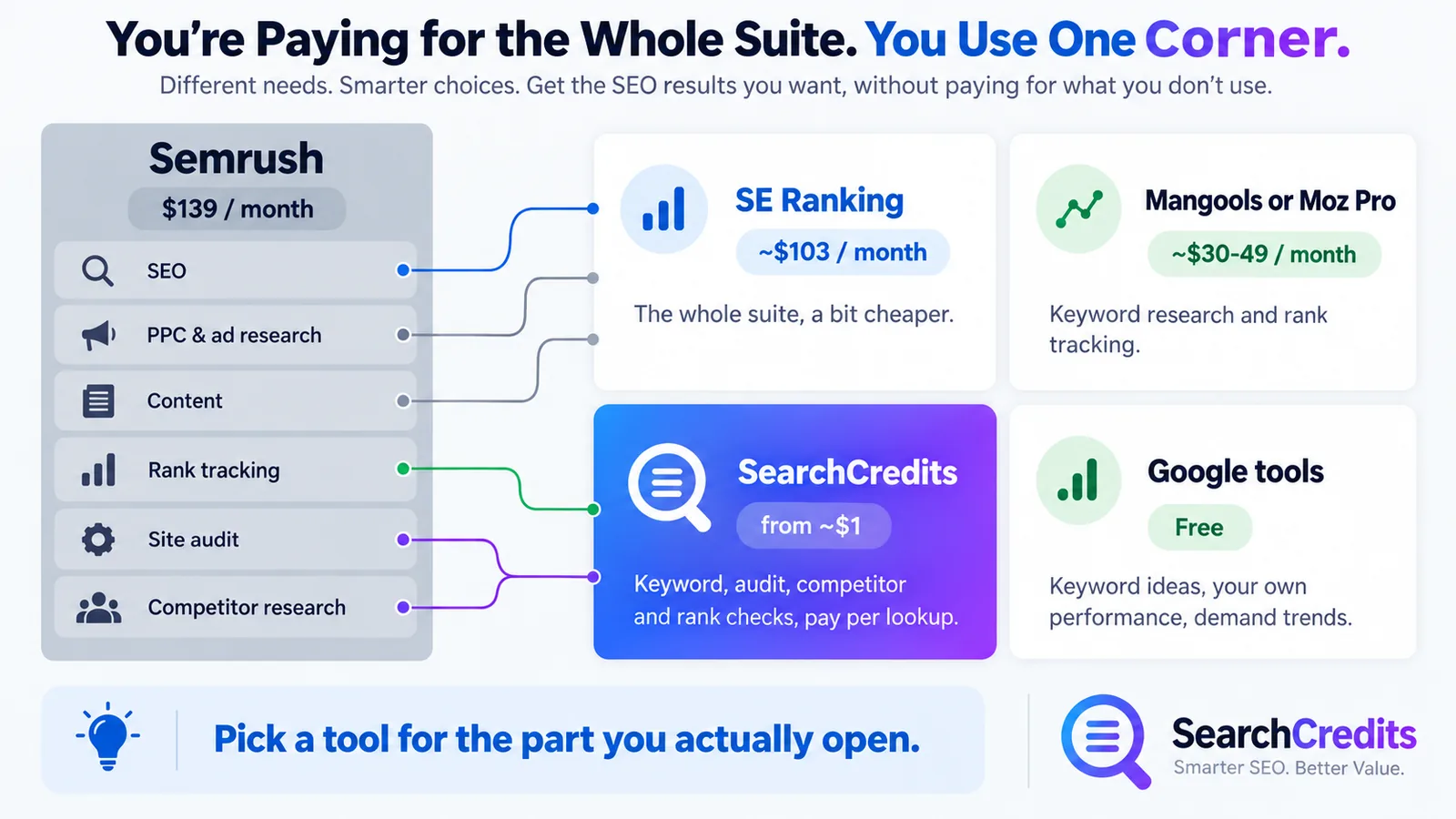 You're Paying for the Whole Suite. You Use One Corner.

Different needs. Smarter choices. Get the SEO results you want, without paying for what you don't use.

Semrush
$139 / month

SEO
PPC & ad research
Content
Rank tracking
Site audit
Competitor research

SE Ranking
~$103 / month
The whole suite, a bit cheaper.

Mangools or Moz Pro
~$30-49 / month
Keyword research and rank tracking.

SearchCredits
from ~$1
Keyword, audit, competitor and rank checks, pay per lookup.

Google tools
Free
Keyword ideas, your own performance, demand trends.

Pick a tool for the part you actually open.

SearchCredits
Smarter SEO. Better Value.